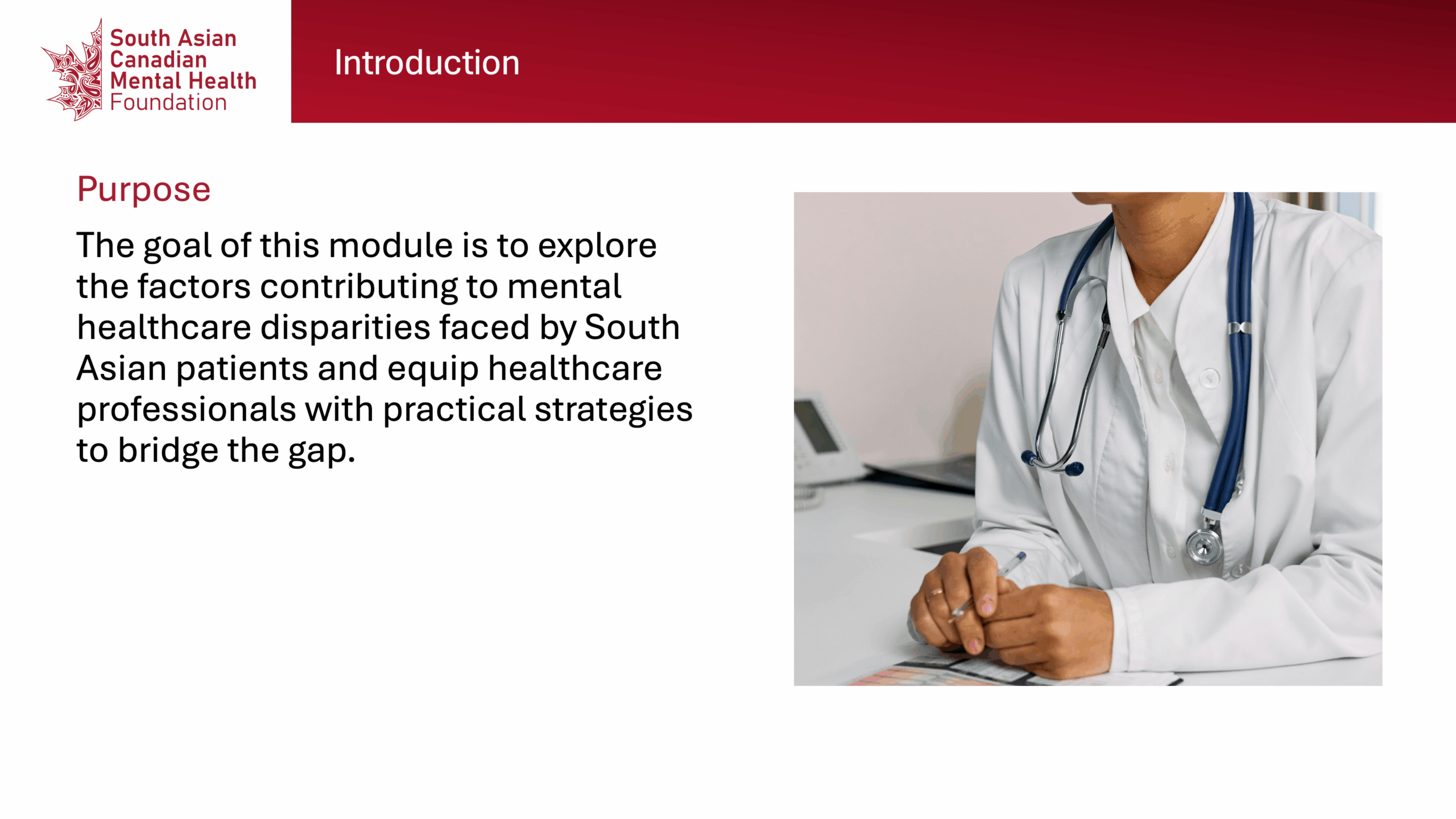 South Asian Canadian Mental Health Foundation

Introduction

Purpose

The goal of this module is to explore the factors contributing to mental healthcare disparities faced by South Asian patients and equip healthcare professionals with practical strategies to bridge the gap.